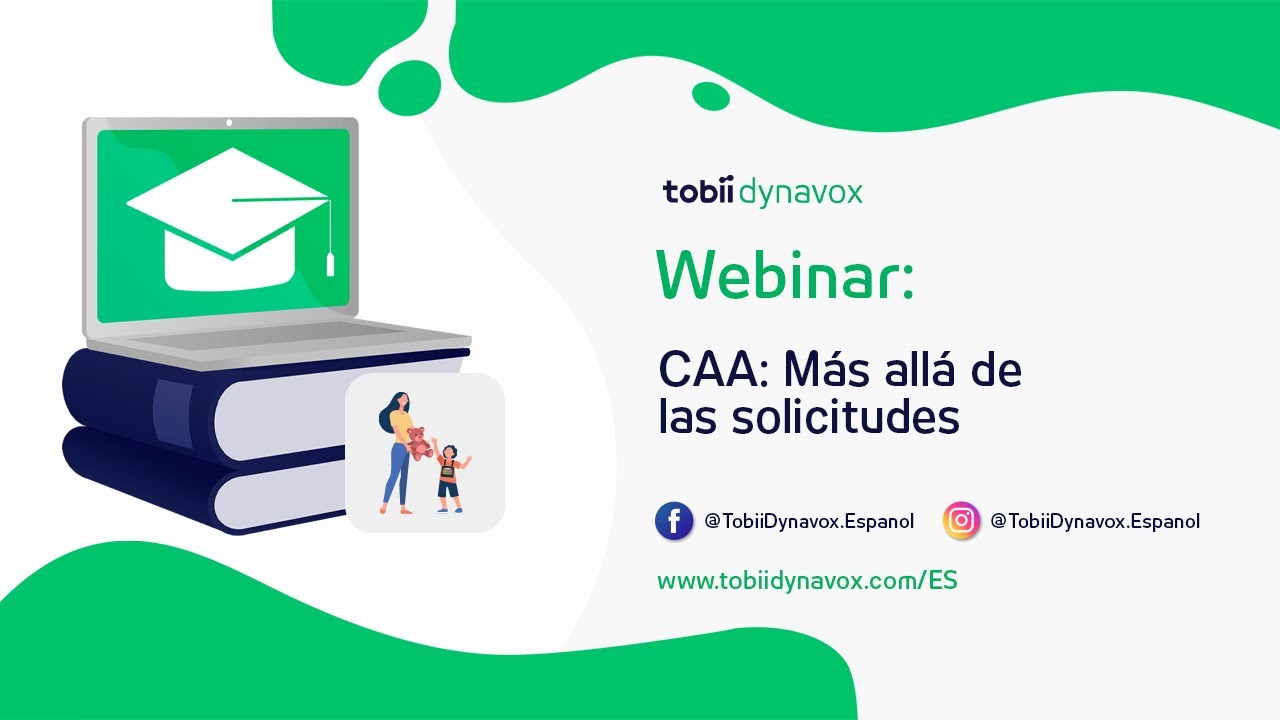 tobii dynavox

Webinar:

CAA: Más allá de las solicitudes

@TobiiDynavox.Espanol @TobiiDynavox.Espanol

www.tobiidynavox.com/ES